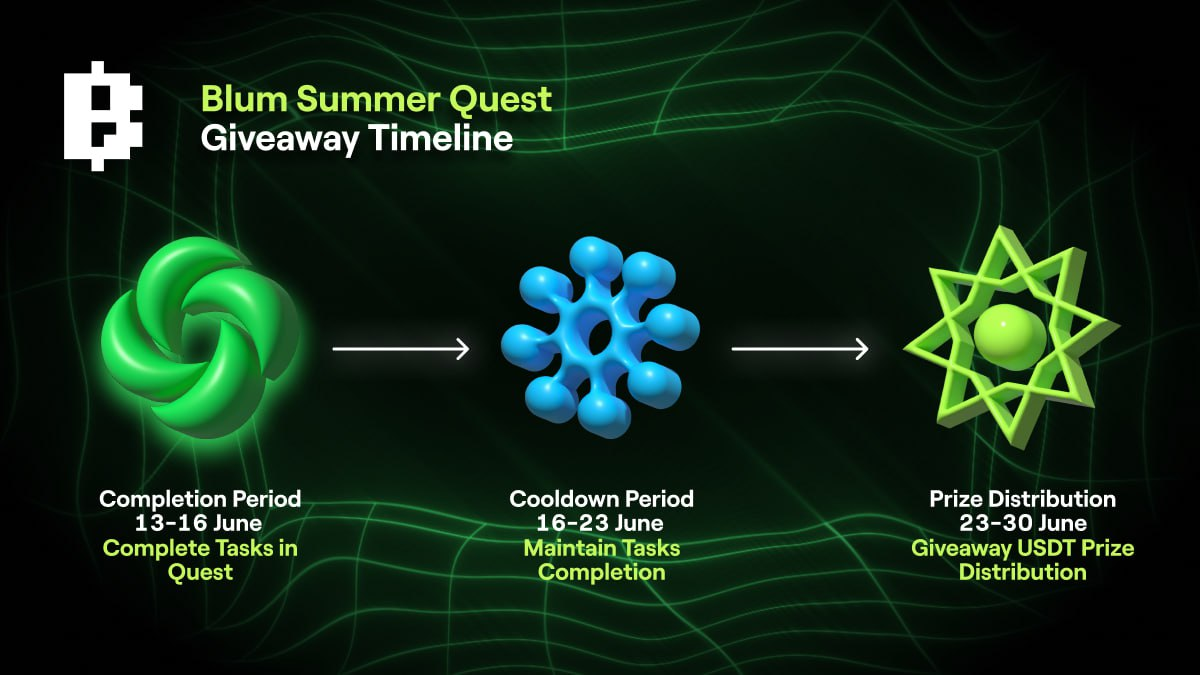 Blum Summer Quest
Giveaway Timeline

Completion Period
13-16 June
Complete Tasks in Quest

Cooldown Period
16-23 June
Maintain Tasks Completion

Prize Distribution
23-30 June
Giveaway USDT Prize Distribution